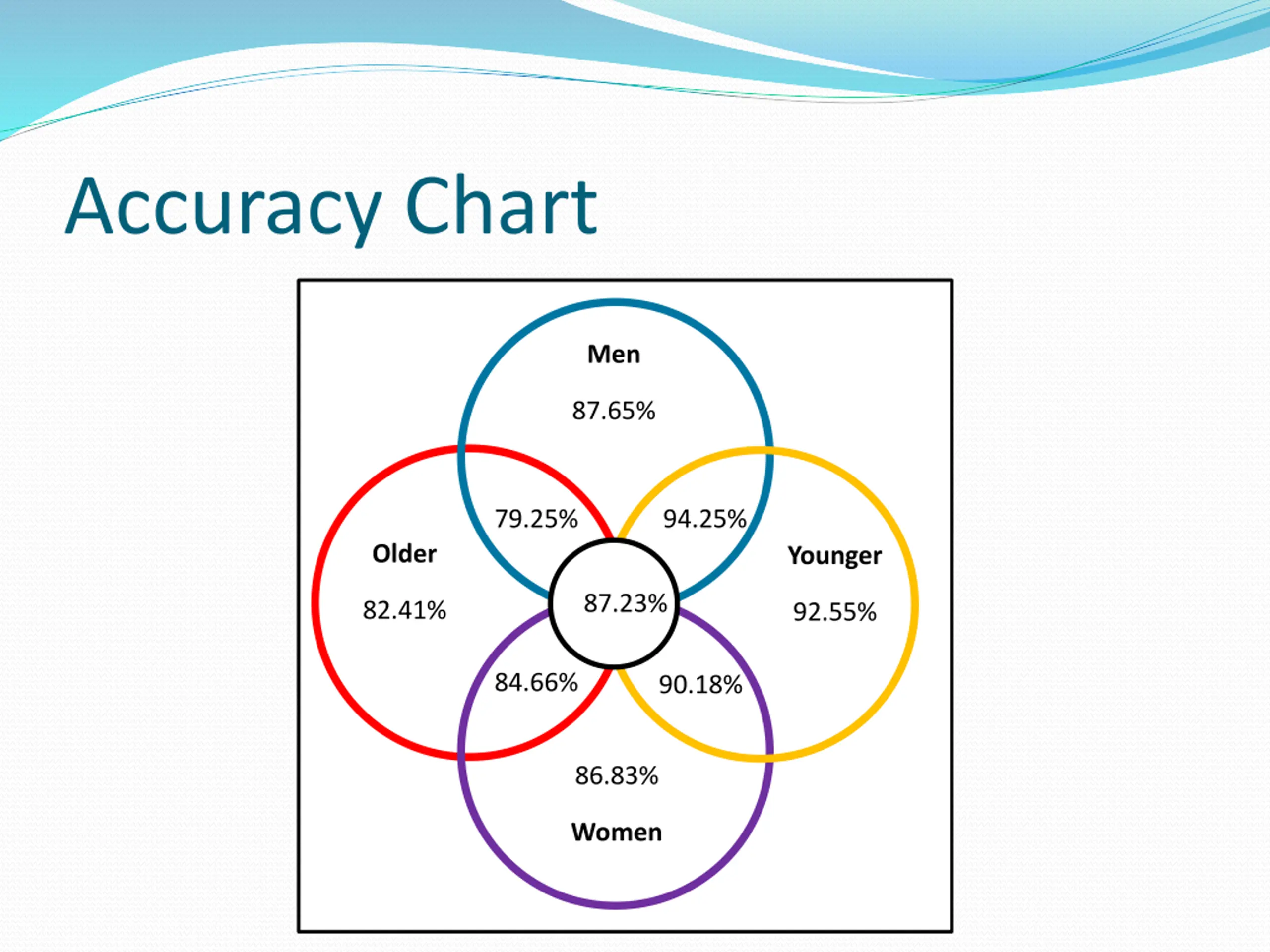 Accuracy Chart

Men

87.65%

79.25%

94.25%

Older

82.41%

87.23%

Younger

92.55%

84.66%

90.18%

86.83%

Women